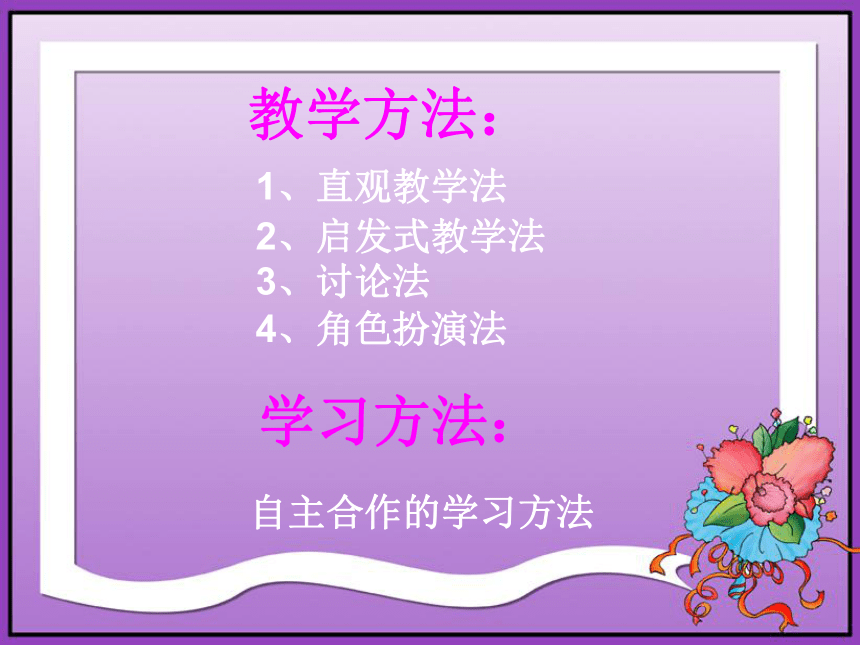 教学方法：

1、直观教学法
2、启发式教学法
3、讨论法
4、角色扮演法

学习方法：

自主合作的学习方法